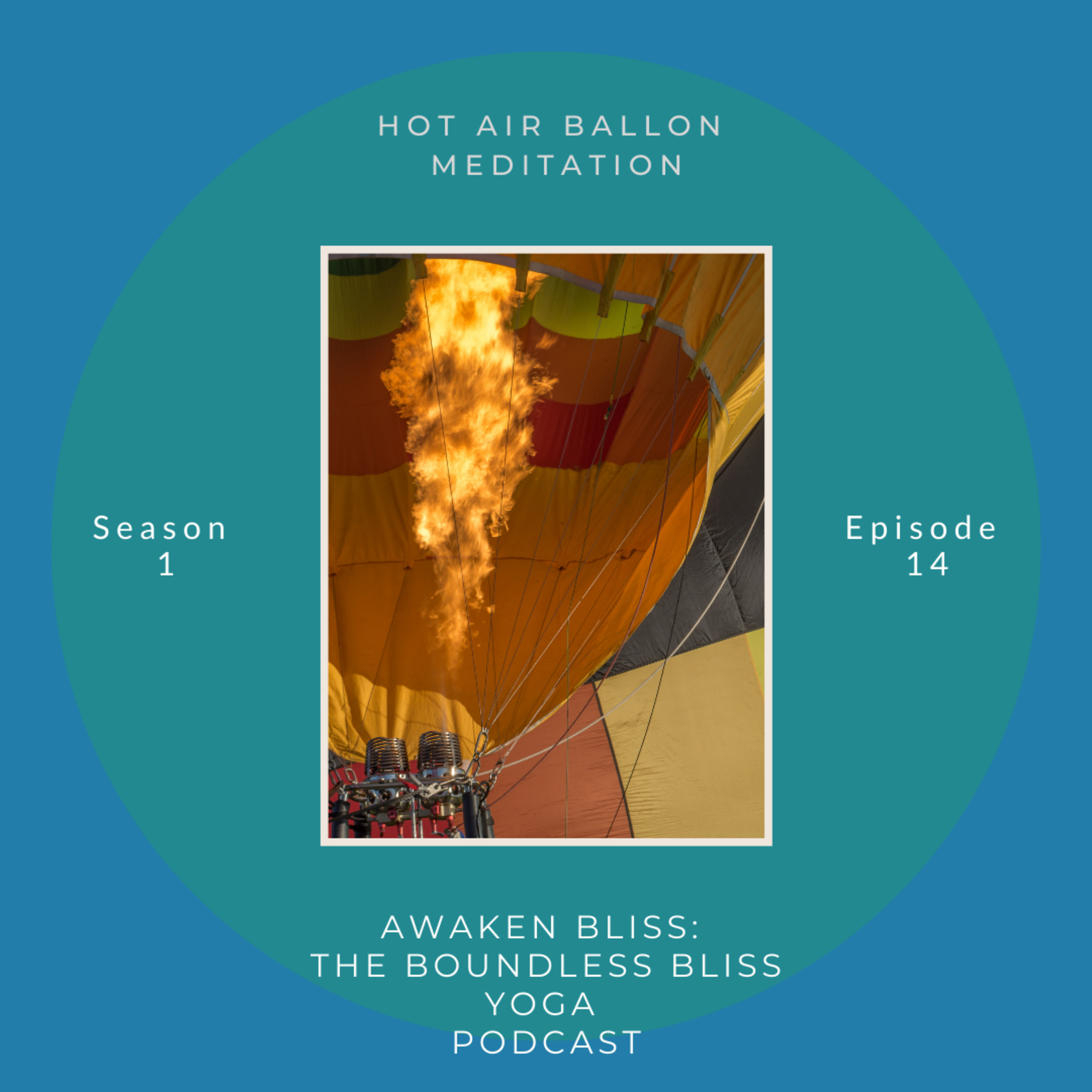 HOT AIR BALLON MEDITATION

Season 1

Episode 14

AWAKEN BLISS: THE BOUNDLESS BLISS YOGA PODCAST